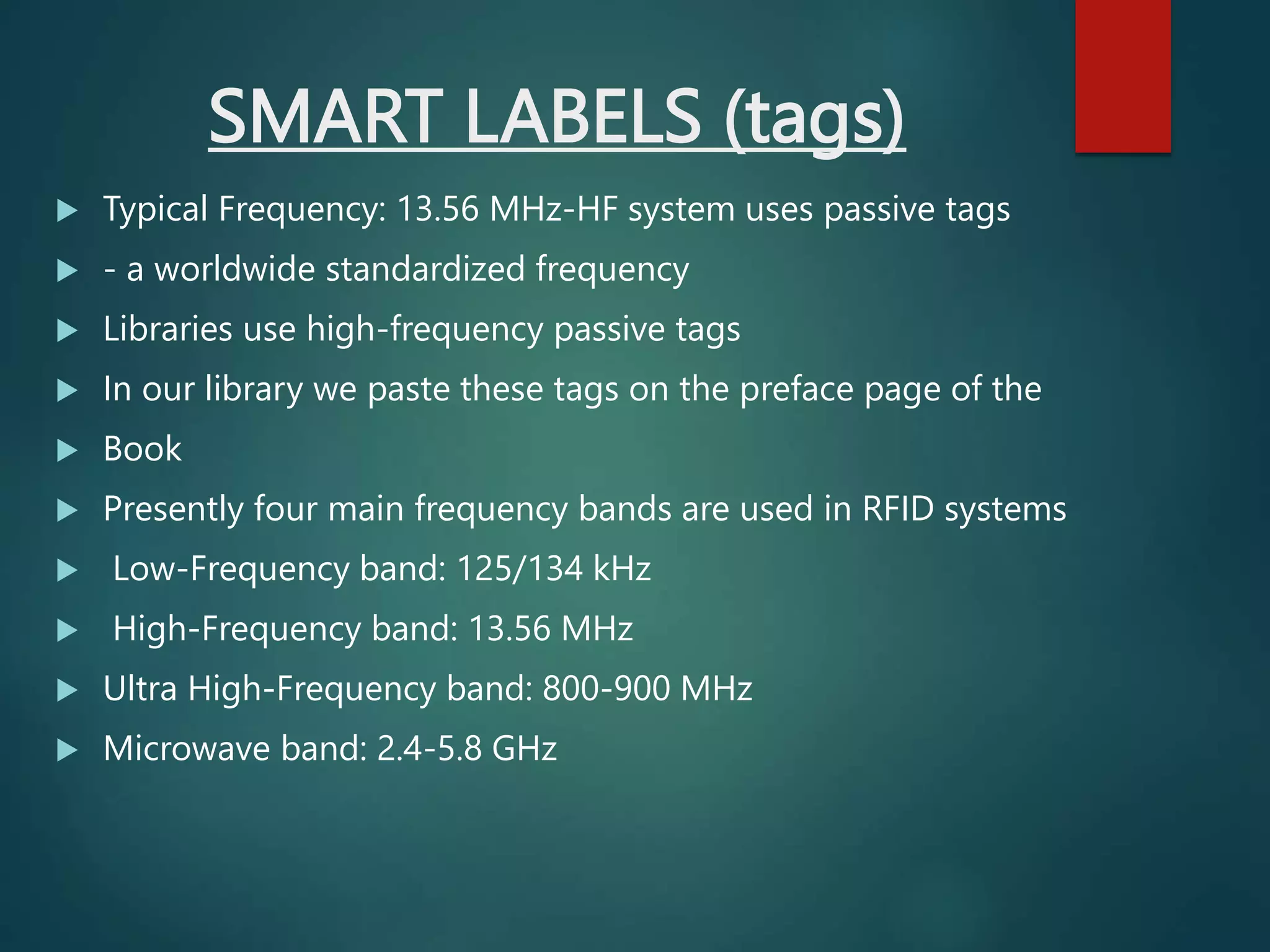 SMART LABELS (tags)

Typical Frequency: 13.56 MHz-HF system uses passive tags

- a worldwide standardized frequency

Libraries use high-frequency passive tags

In our library we paste these tags on the preface page of the

Book

Presently four main frequency bands are used in RFID systems

Low-Frequency band: 125/134 kHz

High-Frequency band: 13.56 MHz

Ultra High-Frequency band: 800-900 MHz

Microwave band: 2.4-5.8 GHz